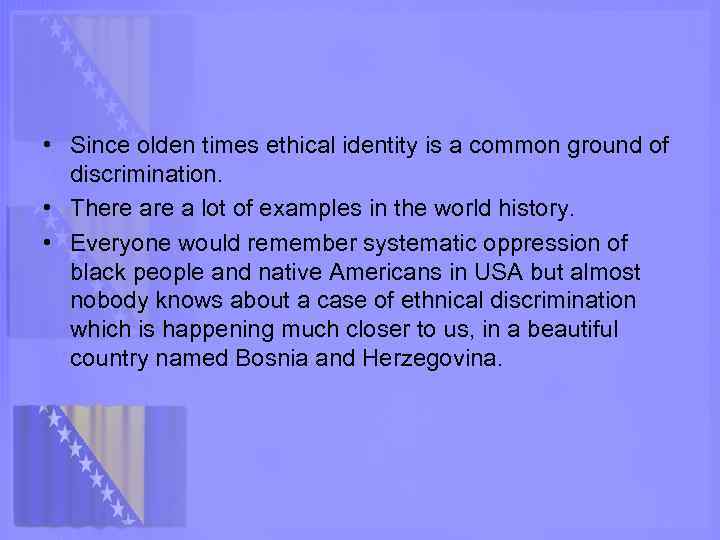 • Since olden times ethical identity is a common ground of discrimination.
• There are a lot of examples in the world history.
• Everyone would remember systematic oppression of black people and native Americans in USA but almost nobody knows about a case of ethnical discrimination which is happening much closer to us, in a beautiful country named Bosnia and Herzegovina.